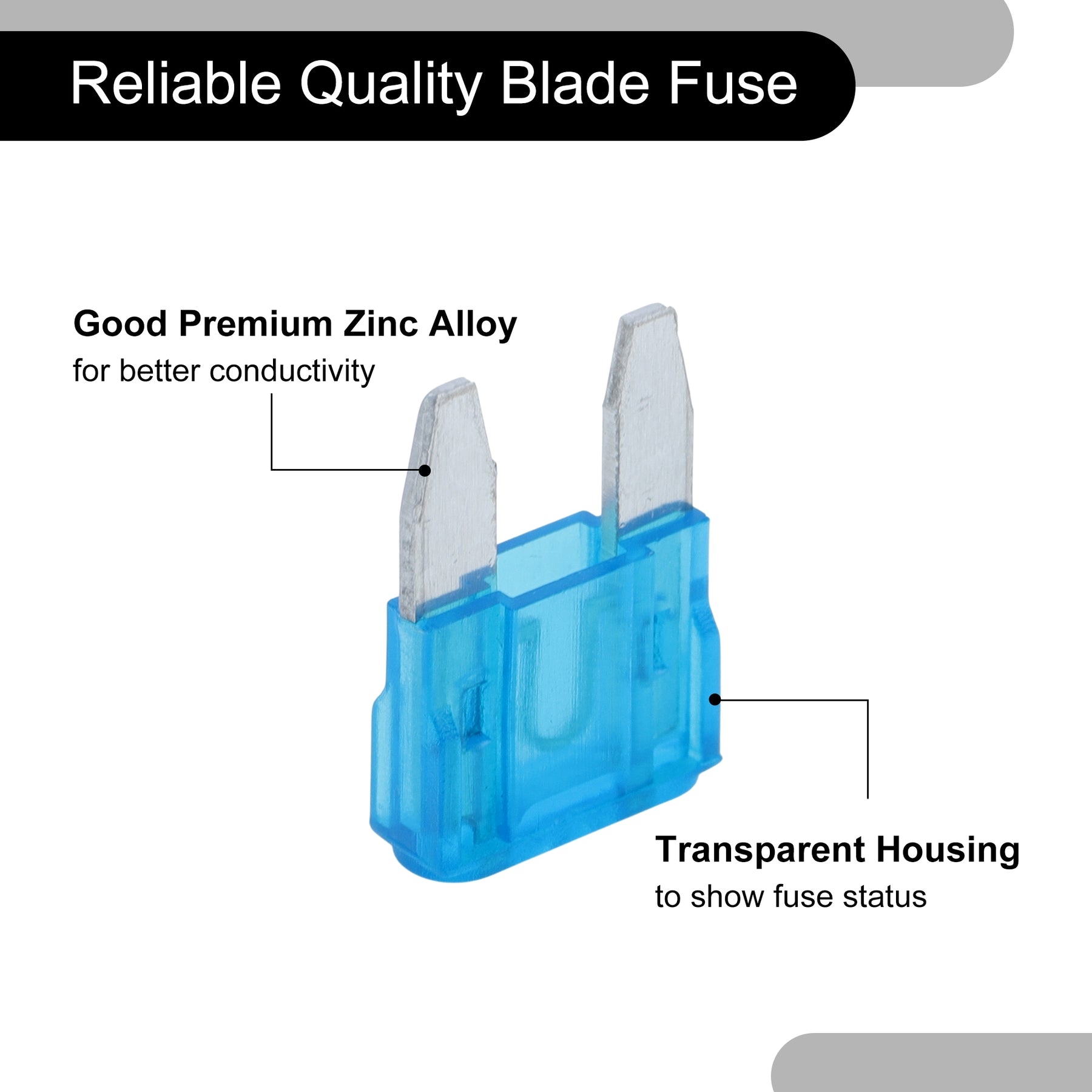 Reliable Quality Blade Fuse

Good Premium Zinc Alloy
for better conductivity

Transparent Housing
to show fuse status